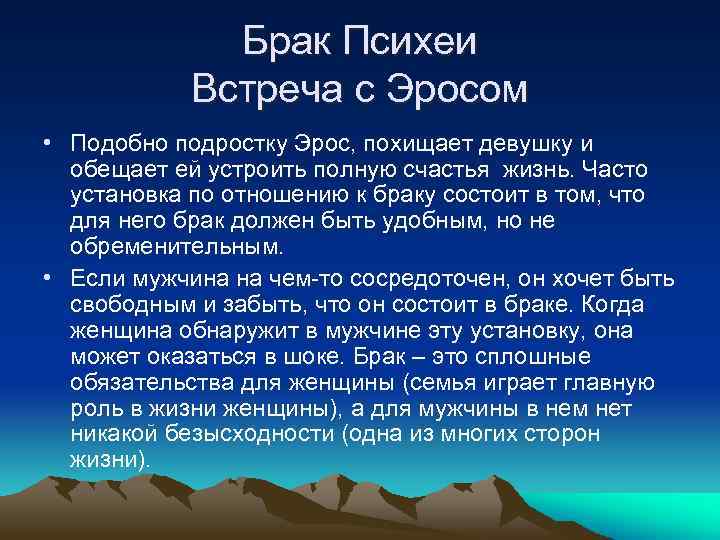 Брак Психеи
Встреча с Эросом

• Подобно подростку Эрос, похищает девушку и обещает ей устроить полную счастья жизнь. Часто установка по отношению к браку состоит в том, что для него брак должен быть удобным, но не обременительным.

• Если мужчина на чем-то сосредоточен, он хочет быть свободным и забыть, что он состоит в браке. Когда женщина обнаружит в мужчине эту установку, она может оказаться в шоке. Брак – это сплошные обязательства для женщины (семья играет главную роль в жизни женщины), а для мужчины в нем нет никакой безысходности (одна из многих сторон жизни).